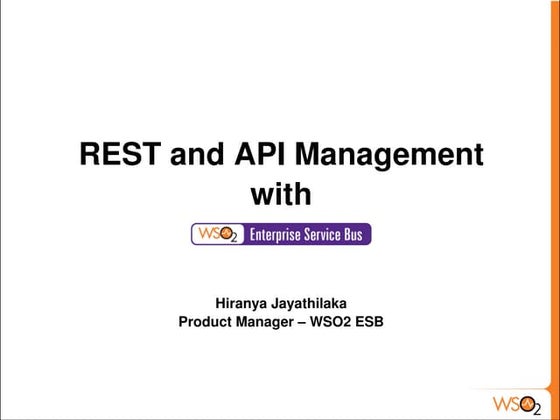 REST and API Management with

WSO2 Enterprise Service Bus

Hiranya Jayathilaka
Product Manager – WSO2 ESB

WSO2